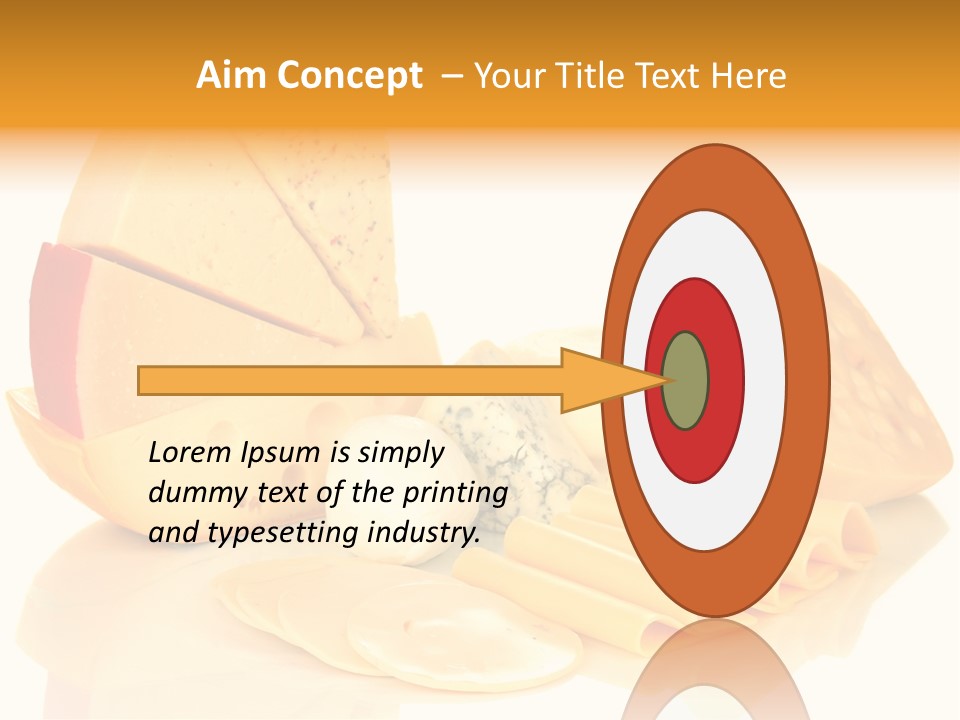 Aim Concept – Your Title Text Here

Lorem Ipsum is simply dummy text of the printing and typesetting industry.